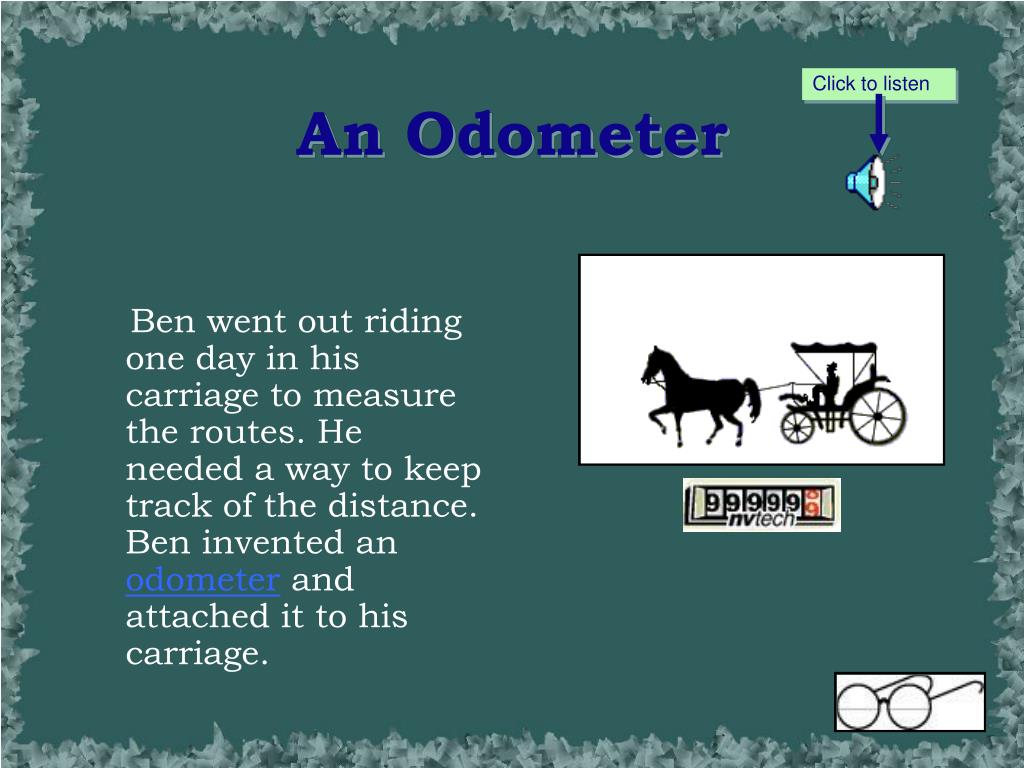 Click to listen

An Odometer

Ben went out riding one day in his carriage to measure the routes. He needed a way to keep track of the distance. Ben invented an odometer and attached it to his carriage.

99999
nvtech